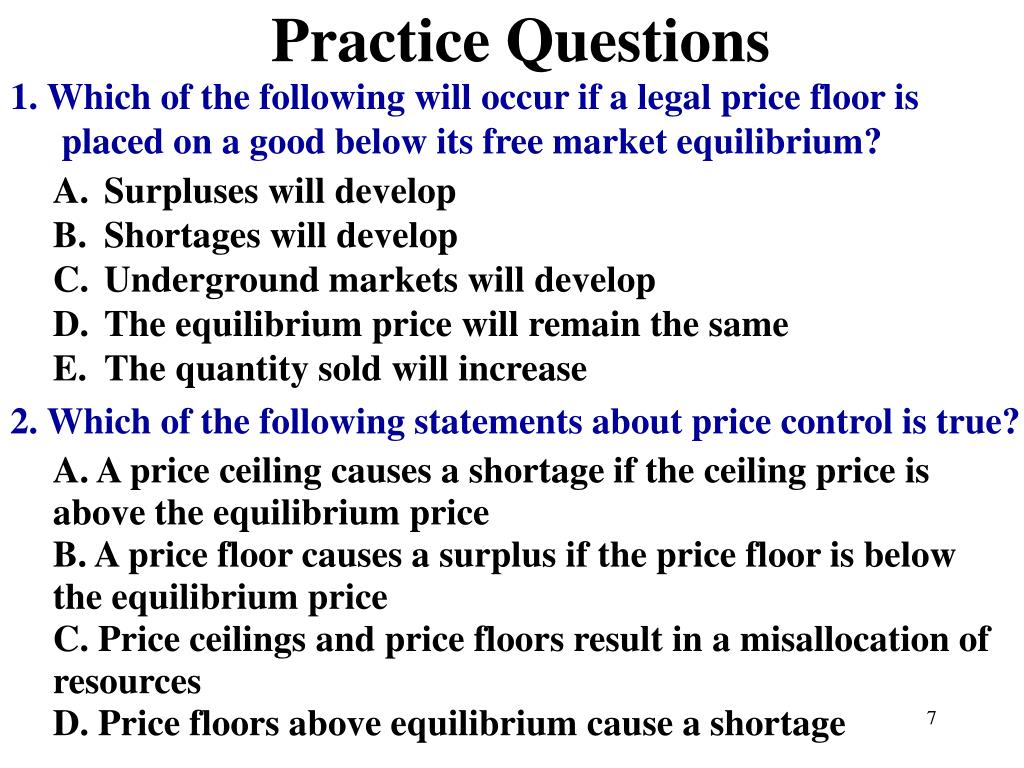 Practice Questions

1. Which of the following will occur if a legal price floor is placed on a good below its free market equilibrium?

A. Surpluses will develop
B. Shortages will develop
C. Underground markets will develop
D. The equilibrium price will remain the same
E. The quantity sold will increase

2. Which of the following statements about price control is true?

A. A price ceiling causes a shortage if the ceiling price is above the equilibrium price
B. A price floor causes a surplus if the price floor is below the equilibrium price
C. Price ceilings and price floors result in a misallocation of resources
D. Price floors above equilibrium cause a shortage

7